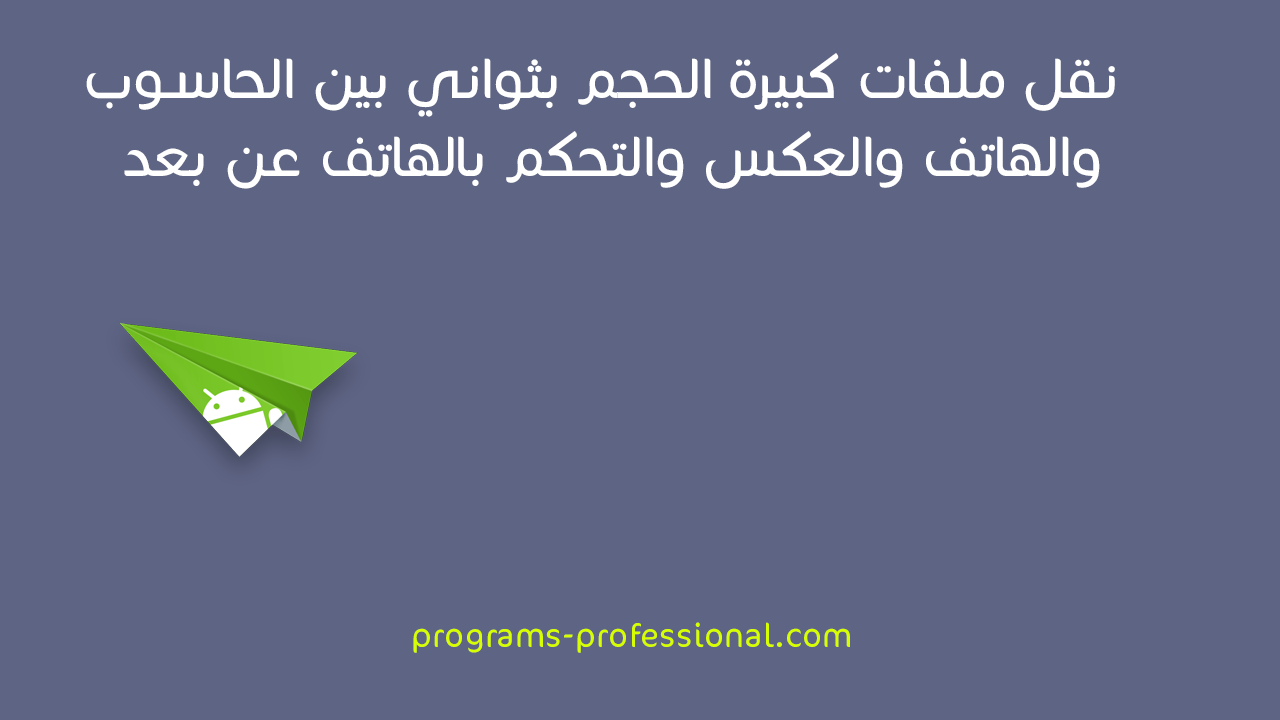 نقل ملفات كبيرة الحجم بثواني بين الحاسوب والهاتف والعكس والتحكم بالهاتف عن بعد

programs-professional.com